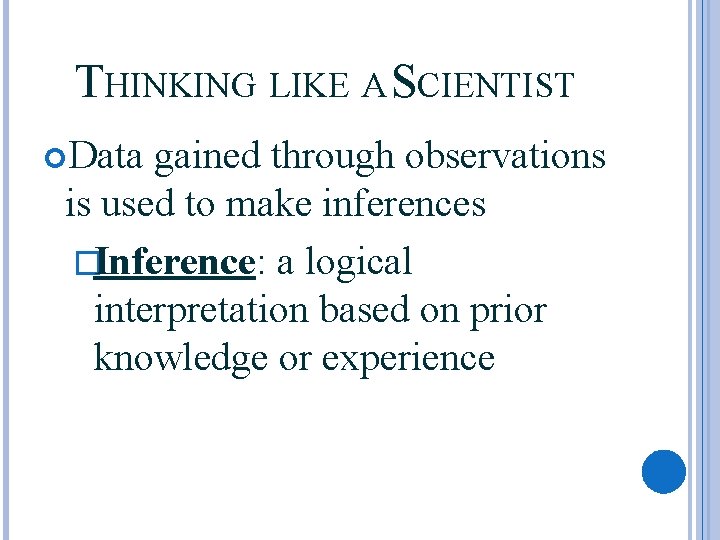 THINKING LIKE A SCIENTIST

Data gained through observations is used to make inferences

Inference: a logical interpretation based on prior knowledge or experience